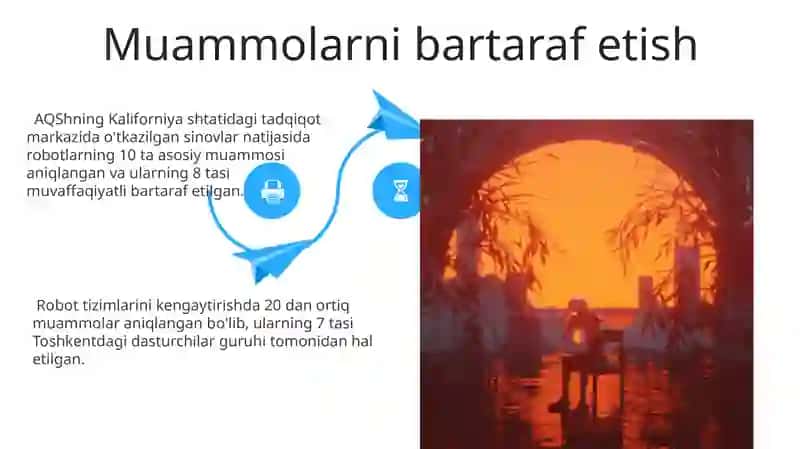 Muammolarni bartaraf etish

AQShning Kaliforniya shtatidagi tadqiqot markazida o'tkazilgan sinovlar natijasida robotlarning 10 ta asosiy muammosi aniqlangan va ularning 8 tasi muvaffaqiyatli bartaraf etilgan.

Robot tizimlarini kengaytirishda 20 dan ortiq muammolar aniqlangan bo'lib, ularning 7 tasi Toshkentdagi dasturchilar guruhi tomonidan hal etilgan.